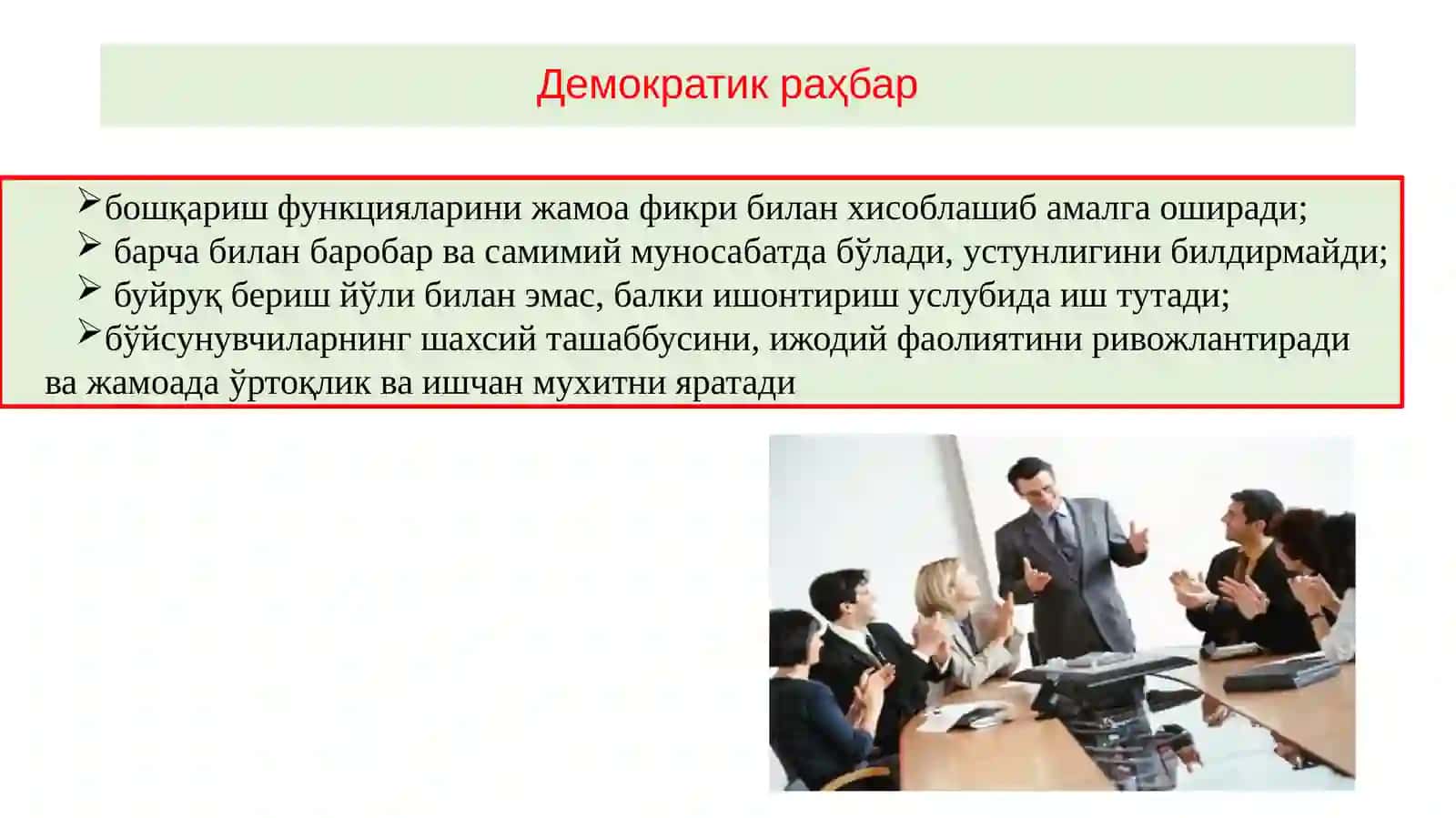 Демократик раҳбар

➢бошқариш функцияларини жамоа фикри билан хисоблашиб амалга оширади;
➢ барча билан баробар ва самимий муносабатда бўлади, устунлигини билдирмайди;
➢ буйруқ бериш йўли билан эмас, балки ишонтириш услубида иш тутади;
➢бўйсунувчиларнинг шахсий ташаббусини, ижодий фаолиятини ривожлантиради ва жамоада ўртоқлик ва ишчан мухитни яратади